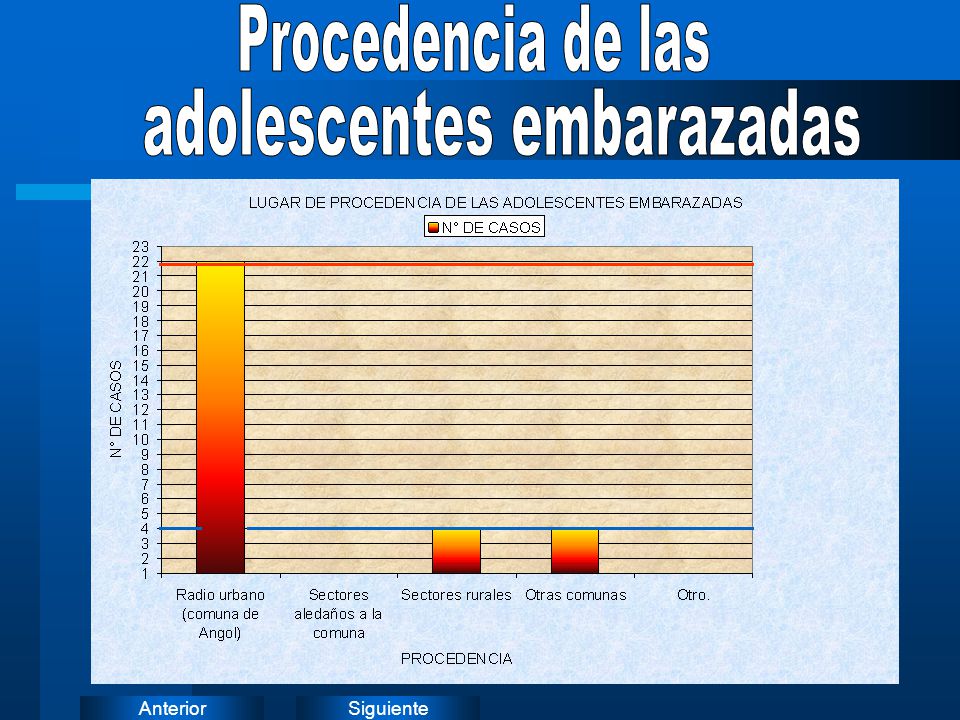 Procedencia de las adolescentes embarazadas

LUGAR DE PROCEDENCIA DE LAS ADOLESCENTES EMBARAZADAS

N° DE CASOS

N° DE CASOS

23
22
21
20
19
18
17
16
15
14
13
12
11
10
9
8
7
6
5
4
3
2
1

Radio urbano (comuna de Angol)

Sectores aledaños a la comuna

Sectores rurales

Otras comunas

Otro.

PROCEDENCIA

Anterior

Siguiente